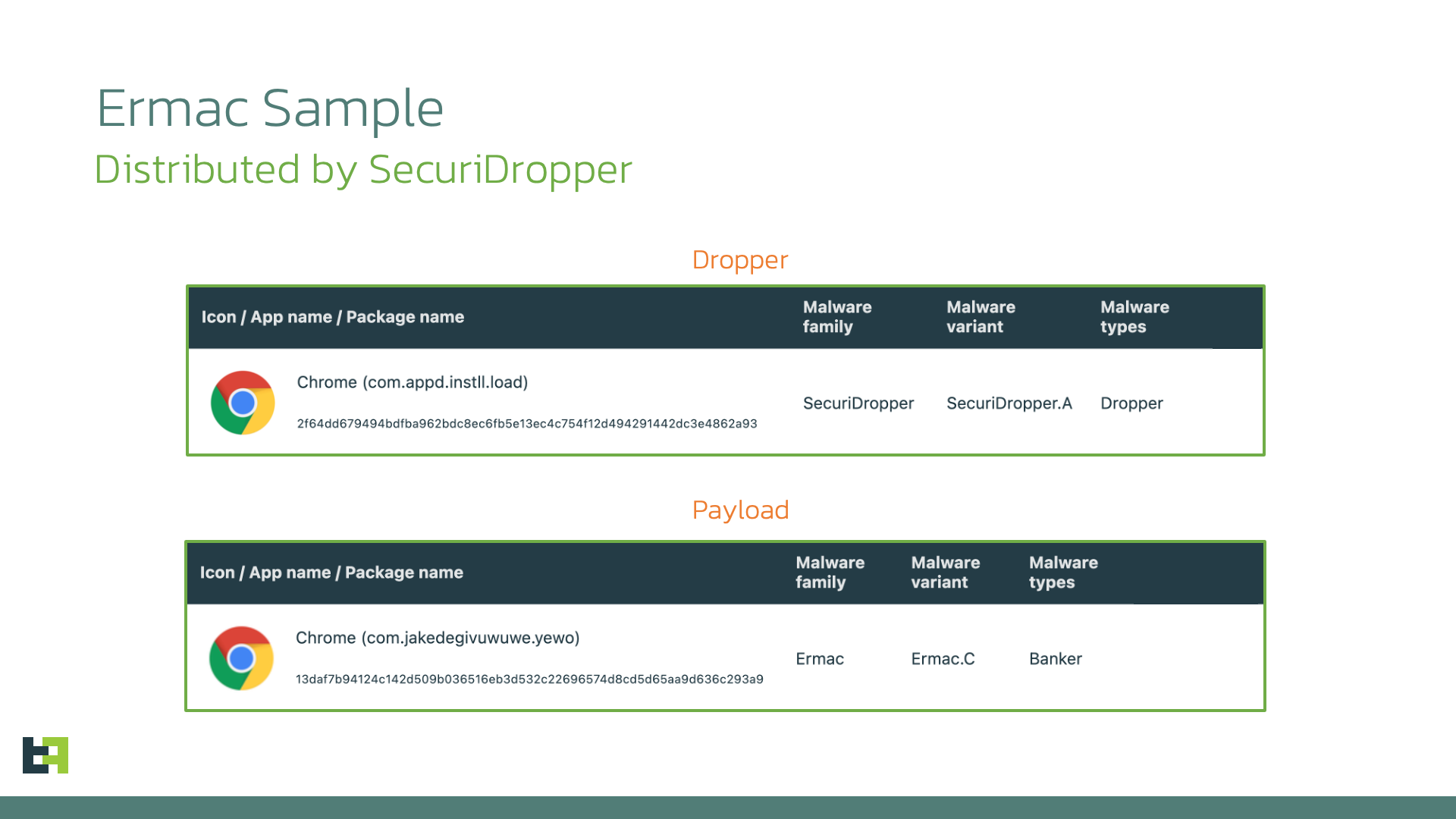 Ermac Sample
Distributed by SecuriDropper

Dropper

| Icon / App name / Package name | Malware family | Malware variant | Malware types |
|---|---|---|---|
| Chrome (com.appd.instll.load) 2f64dd679494bdfba962bdc8ec6fb5e13ec4c754f12d494291442dc3e4862a93 | SecuriDropper | SecuriDropper.A | Dropper |

Payload

| Icon / App name / Package name | Malware family | Malware variant | Malware types |
|---|---|---|---|
| Chrome (com.jakedegivuwuwe.yewo) 13daf7b94124c142d509b036516eb3d532c22696574d8cd5d65aa9d636c293a9 | Ermac | Ermac.C | Banker |